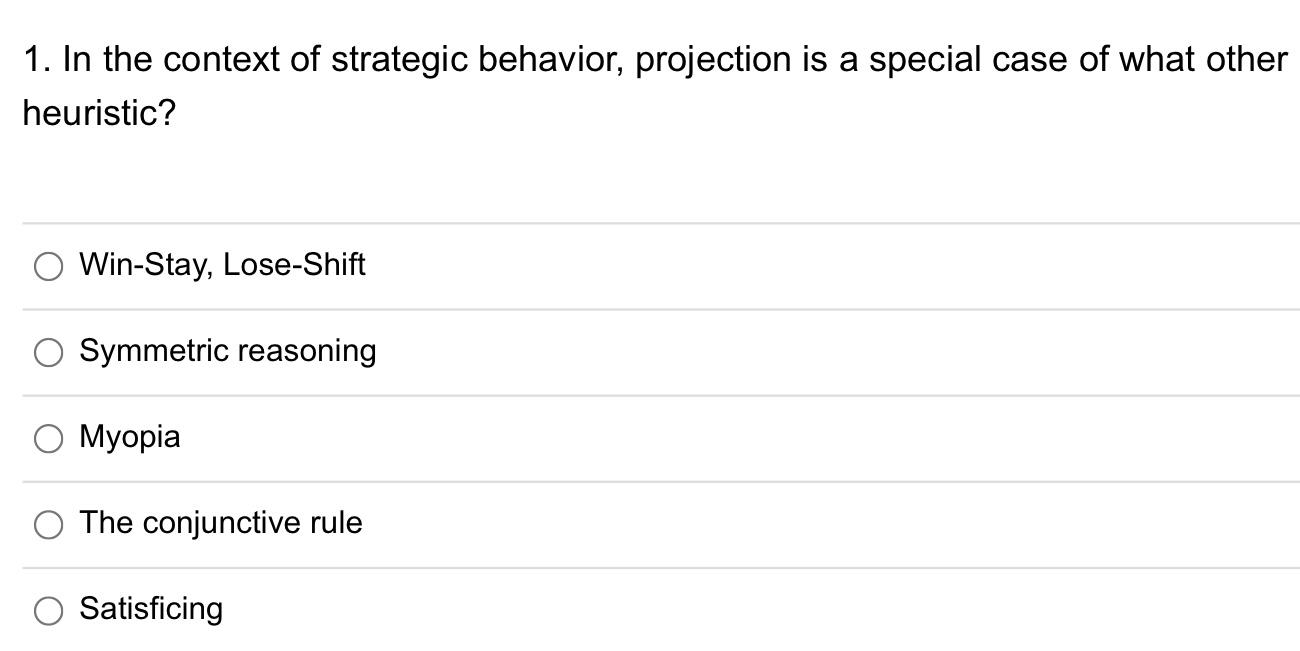 1. In the context of strategic behavior, projection is a special case of what other heuristic?

Win-Stay, Lose-Shift

Symmetric reasoning

Myopia

The conjunctive rule

Satisficing